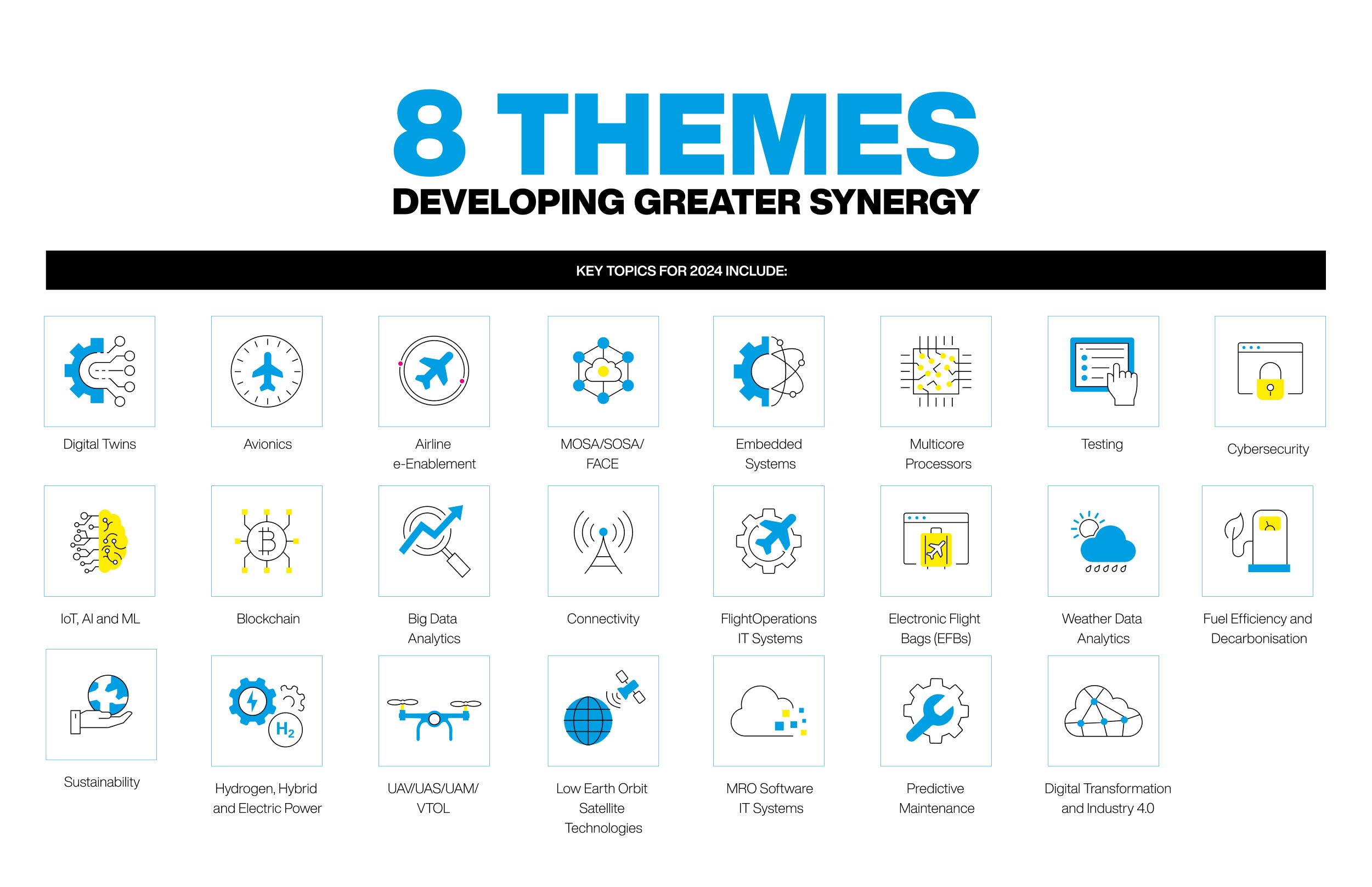 8 THEMES
DEVELOPING GREATER SYNERGY

KEY TOPICS FOR 2024 INCLUDE:

Digital Twins

Avionics

Airline e-Enablement

MOSA/SOSA/ FACE

Embedded Systems

Multicore Processors

Testing

Cybersecurity

IoT, AI and ML

Blockchain

Big Data Analytics

Connectivity

FlightOperations IT Systems

Electronic Flight Bags (EFBs)

Weather Data Analytics

Fuel Efficiency and Decarbonisation

Sustainability

$H_2$

Hydrogen, Hybrid and Electric Power

UAV/UAS/UAM/ VTOL

Low Earth Orbit Satellite Technologies

MRO Software IT Systems

Predictive Maintenance

Digital Transformation and Industry 4.0